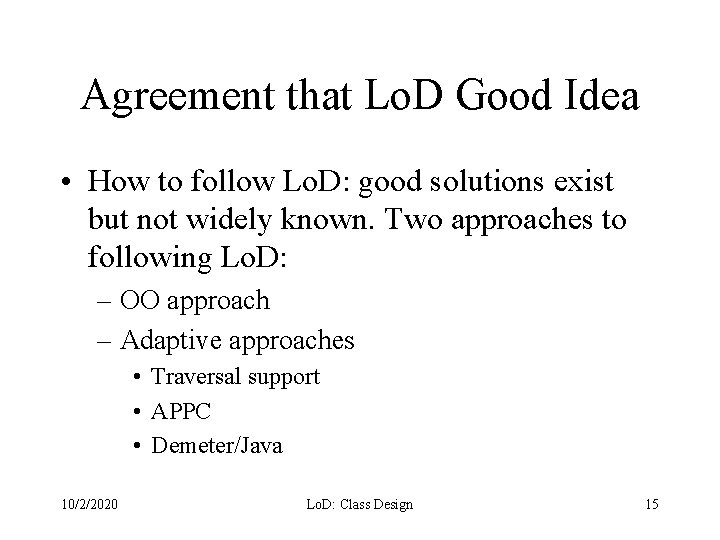 Agreement that LoD Good Idea

• How to follow LoD: good solutions exist but not widely known. Two approaches to following LoD:
– OO approach
– Adaptive approaches
• Traversal support
• APPC
• Demeter/Java

10/2/2020 LoD: Class Design 15